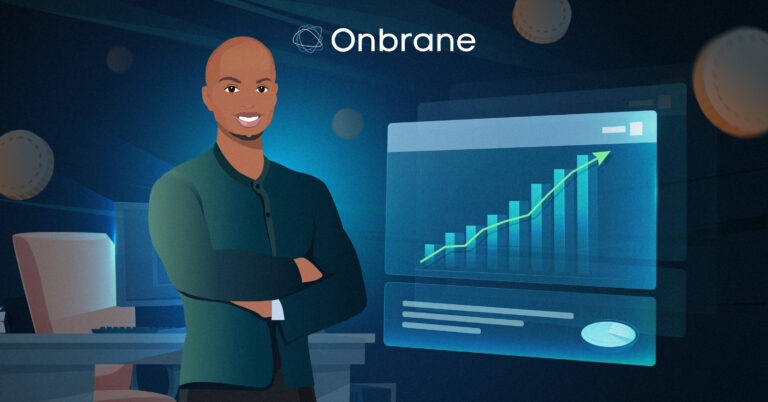 Onbrane